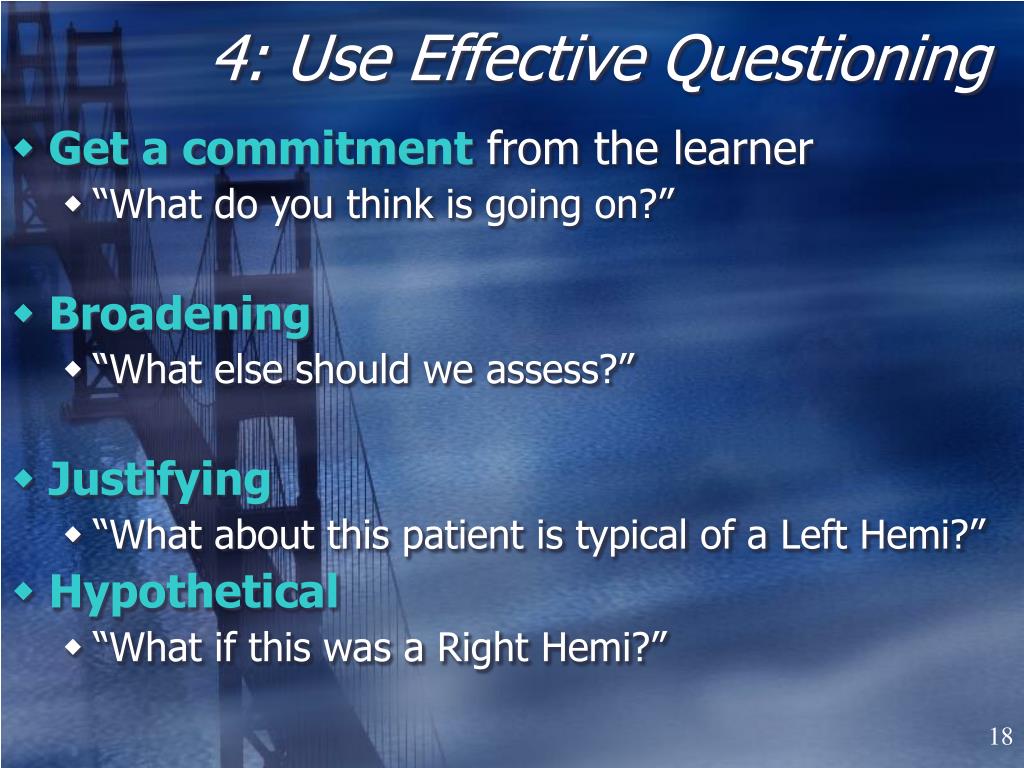 4: Use Effective Questioning

Get a commitment from the learner
“What do you think is going on?”

Broadening
“What else should we assess?”

Justifying
“What about this patient is typical of a Left Hemi?”

Hypothetical
“What if this was a Right Hemi?”

18